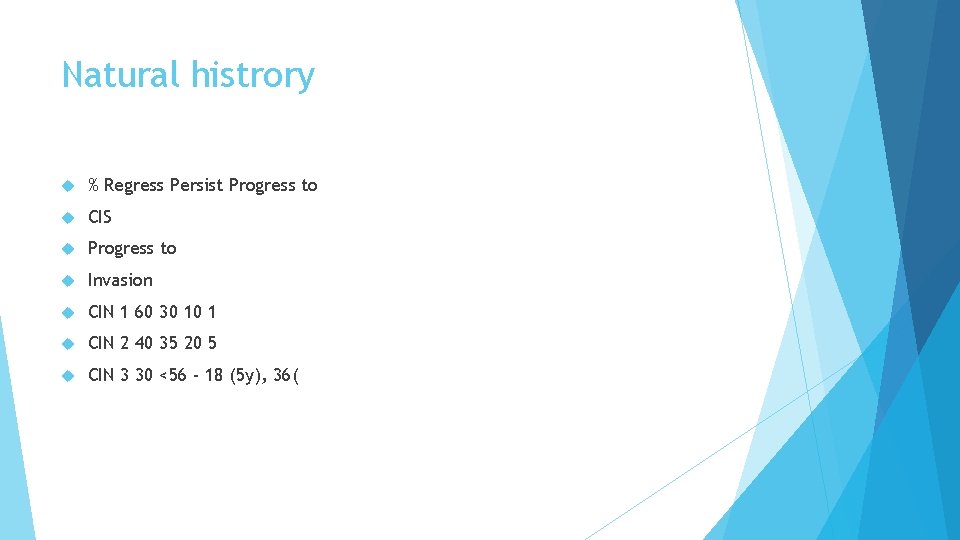 Natural histrory

% Regress Persist Progress to

CIS

Progress to

Invasion

CIN 1 60 30 10 1

CIN 2 40 35 20 5

CIN 3 30 <56 - 18 (5y), 36(